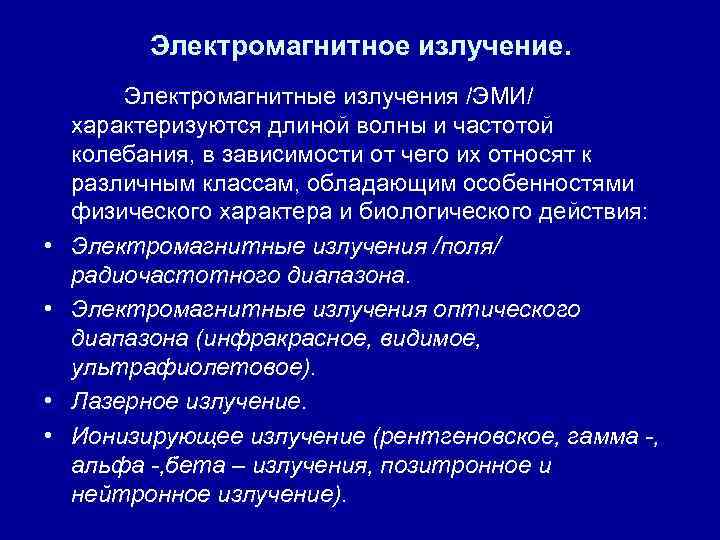 Электромагнитное излучение.

Электромагнитные излучения /ЭМИ/ характеризуются длиной волны и частотой колебания, в зависимости от чего их относят к различным классам, обладающим особенностями физического характера и биологического действия:

• Электромагнитные излучения /поля/ радиочастотного диапазона.
• Электромагнитные излучения оптического диапазона (инфракрасное, видимое, ультрафиолетовое).
• Лазерное излучение.
• Ионизирующее излучение (рентгеновское, гамма -, альфа -,бета – излучения, позитронное и нейтронное излучение).